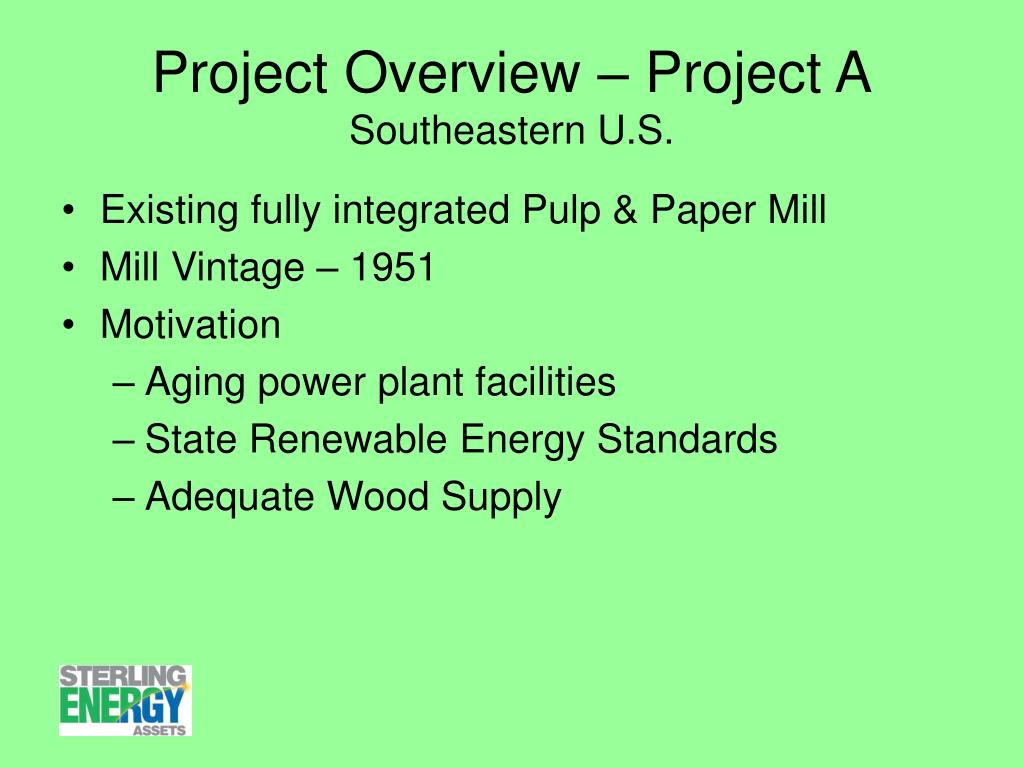 Project Overview – Project A
Southeastern U.S.

• Existing fully integrated Pulp & Paper Mill
• Mill Vintage – 1951
• Motivation
– Aging power plant facilities
– State Renewable Energy Standards
– Adequate Wood Supply

STERLING
ENERGY
ASSETS